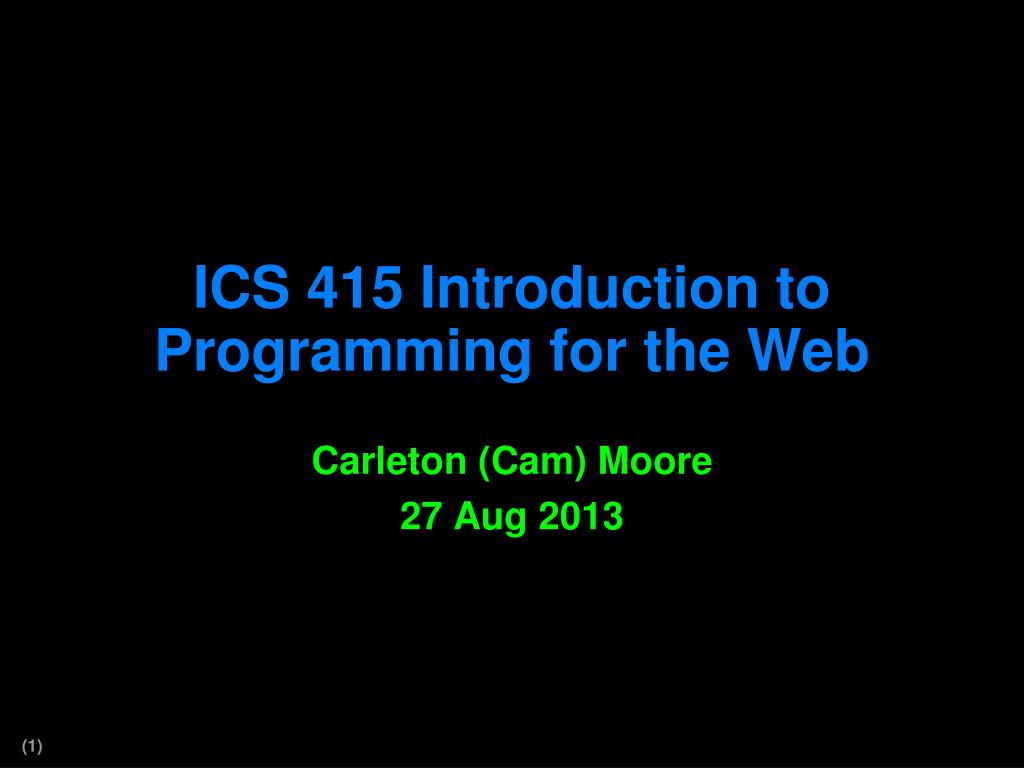 ICS 415 Introduction to Programming for the Web

Carleton (Cam) Moore

27 Aug 2013

(1)